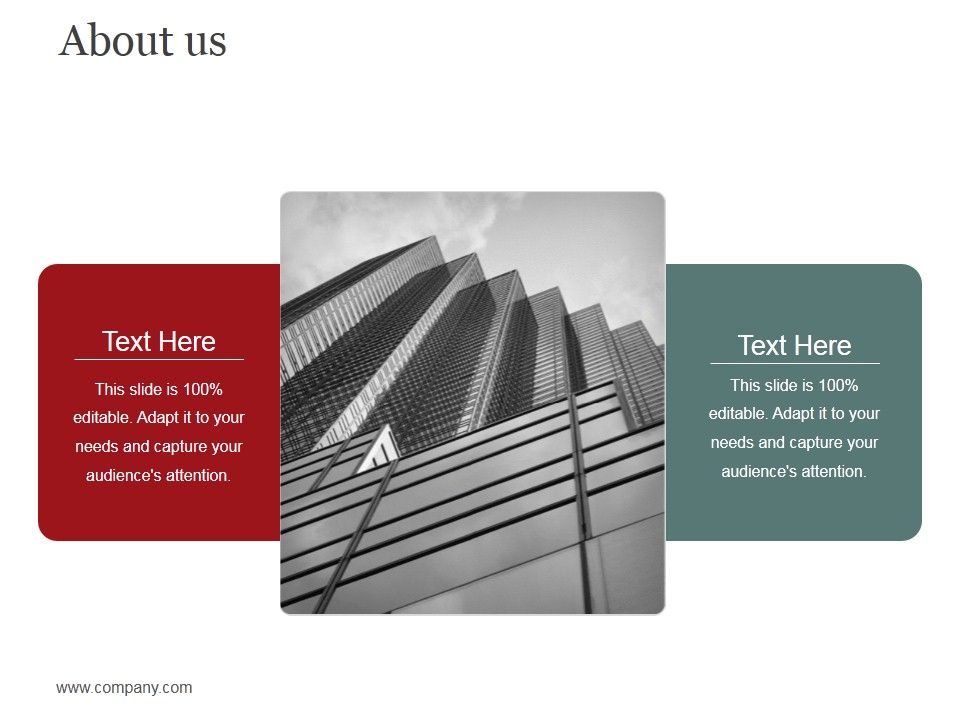 About us

Text Here

This slide is 100% editable. Adapt it to your needs and capture your audience's attention.

Text Here

This slide is 100% editable. Adapt it to your needs and capture your audience's attention.

www.company.com